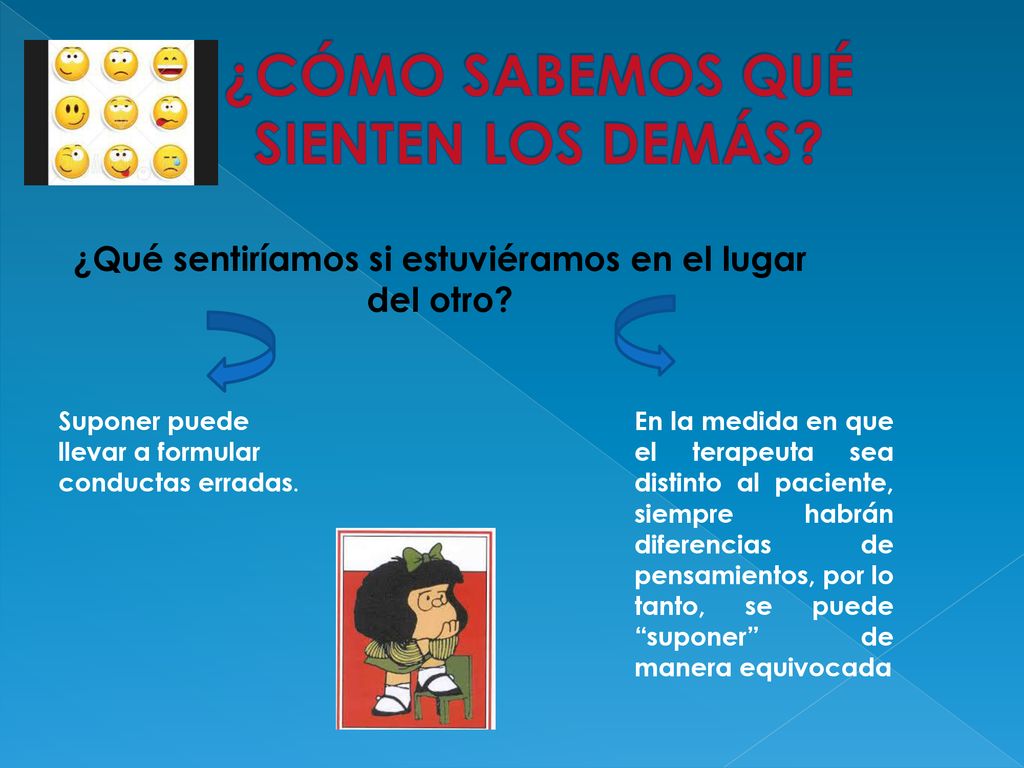 ¿CÓMO SABEMOS QUÉ SIENTEN LOS DEMÁS?

¿Qué sentiríamos si estuviéramos en el lugar del otro?

Suponer puede llevar a formular conductas erradas.

En la medida en que el terapeuta sea distinto al paciente, siempre habrán diferencias de pensamientos, por lo tanto, se puede “suponer” de manera equivocada